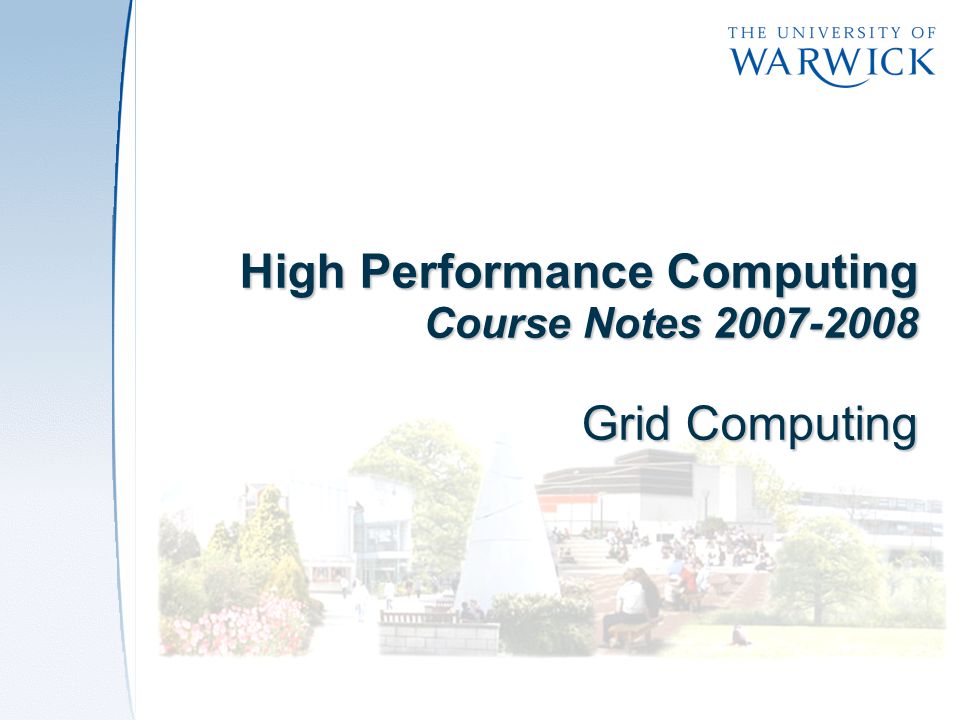 THE UNIVERSITY OF
WARWICK

High Performance Computing
Course Notes 2007-2008

Grid Computing